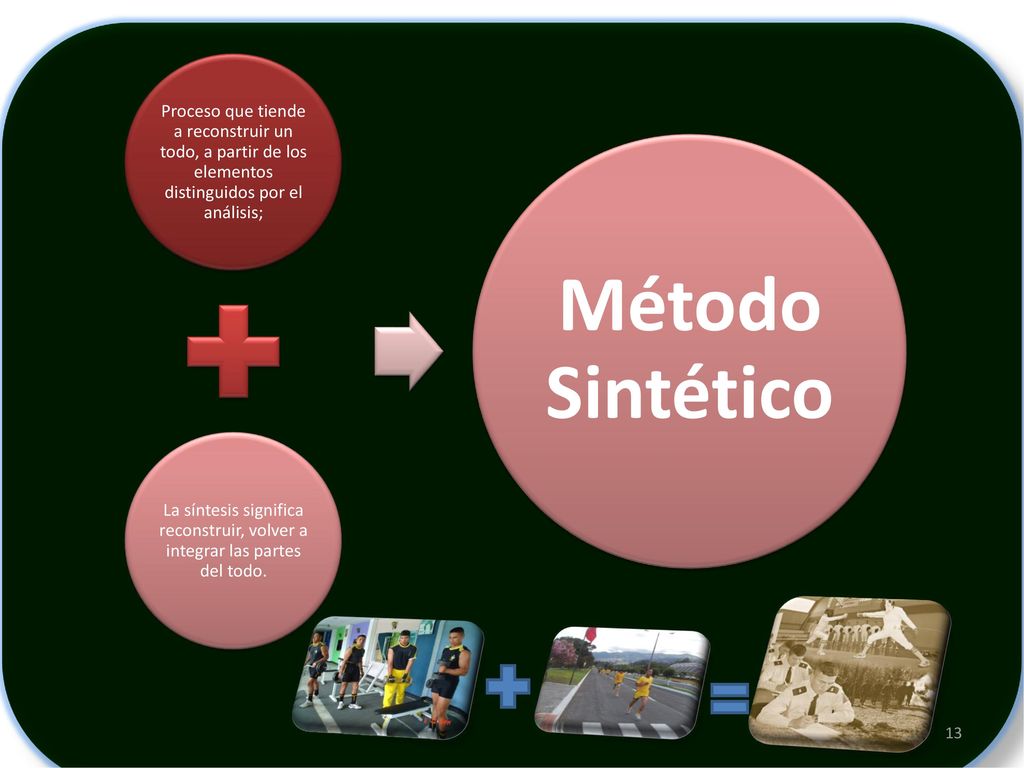 Proceso que tiende a reconstruir un todo, a partir de los elementos distinguidos por el análisis;

La síntesis significa reconstruir, volver a integrar las partes del todo.

Método Sintético

13